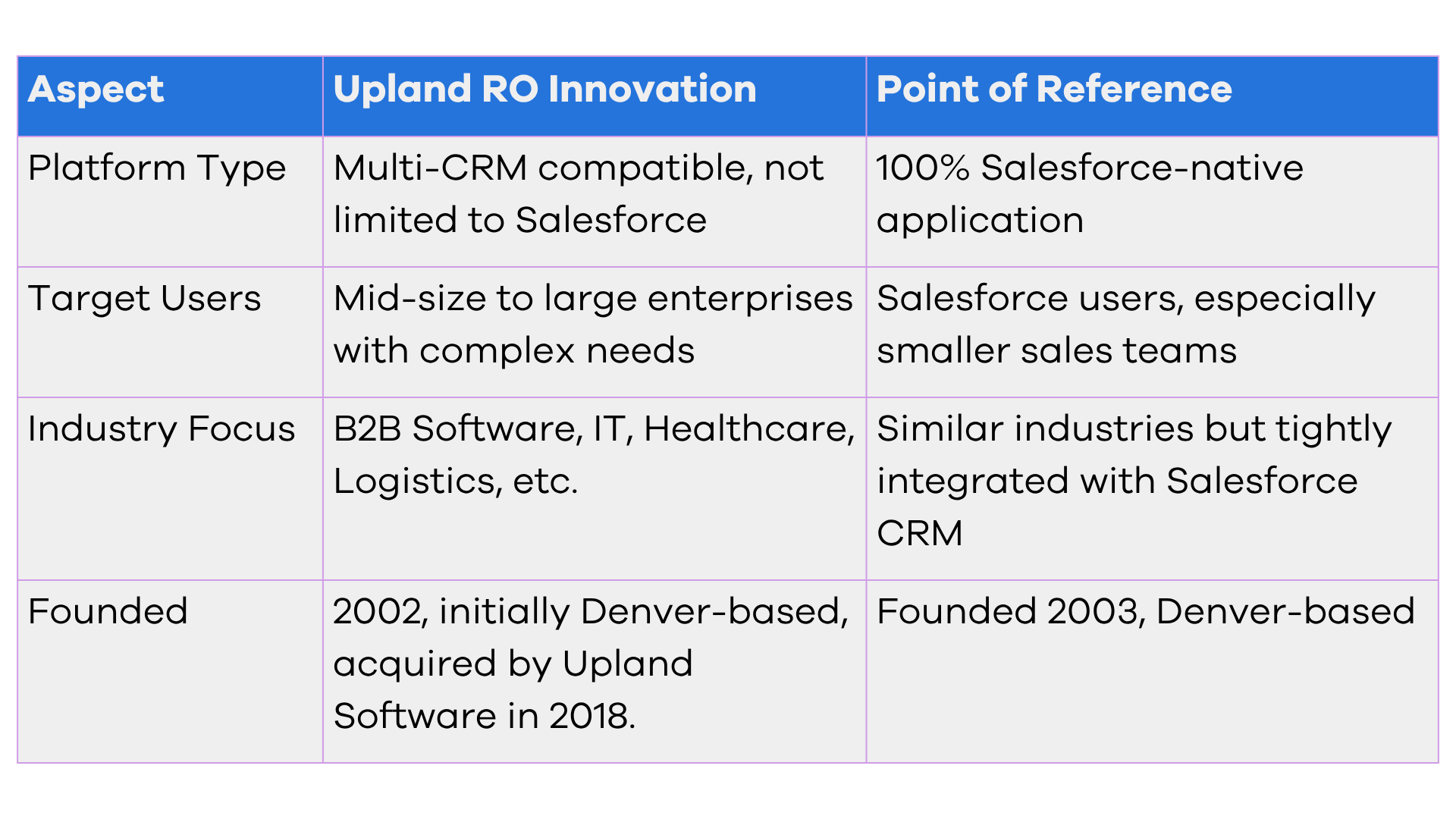 | Aspect | Upland RO Innovation | Point of Reference |
|---|---|---|
| Platform Type | Multi-CRM compatible, not limited to Salesforce | 100% Salesforce-native application |
| Target Users | Mid-size to large enterprises with complex needs | Salesforce users, especially smaller sales teams |
| Industry Focus | B2B Software, IT, Healthcare, Logistics, etc. | Similar industries but tightly integrated with Salesforce CRM |
| Founded | 2002, initially Denver-based, acquired by Upland Software in 2018. | Founded 2003, Denver-based |